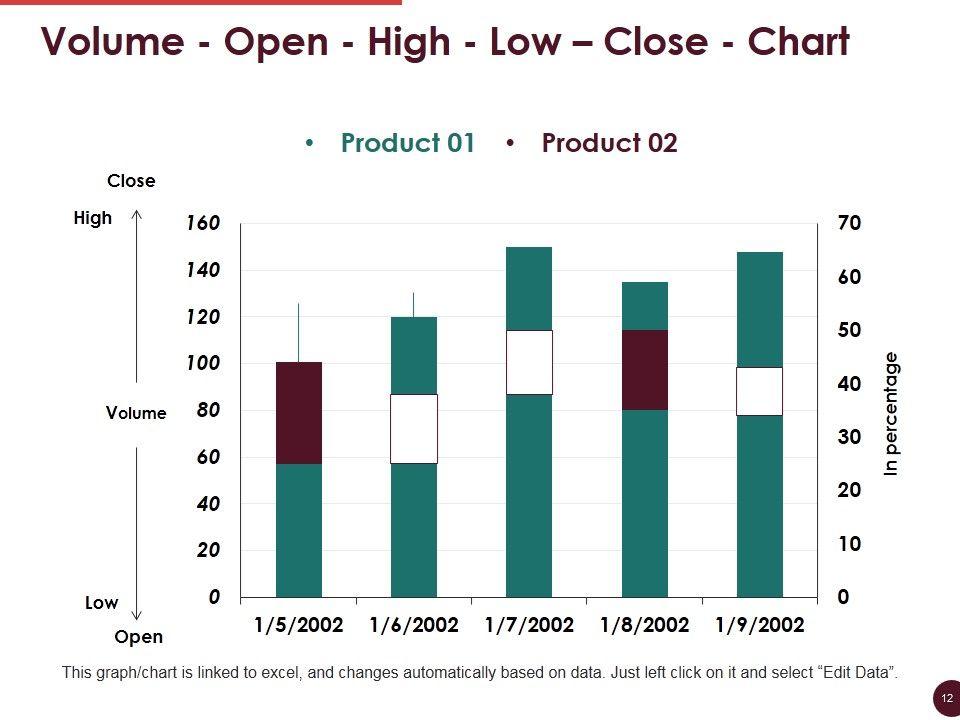 Volume - Open - High - Low – Close - Chart

• Product 01 • Product 02

Close

High

Volume

Low

Open

160
140
120
100
80
60
40
20
0

70
60
50
40
30
20
10
0

In percentage

1/5/2002 1/6/2002 1/7/2002 1/8/2002 1/9/2002

This graph/chart is linked to excel, and changes automatically based on data. Just left click on it and select “Edit Data”.

12